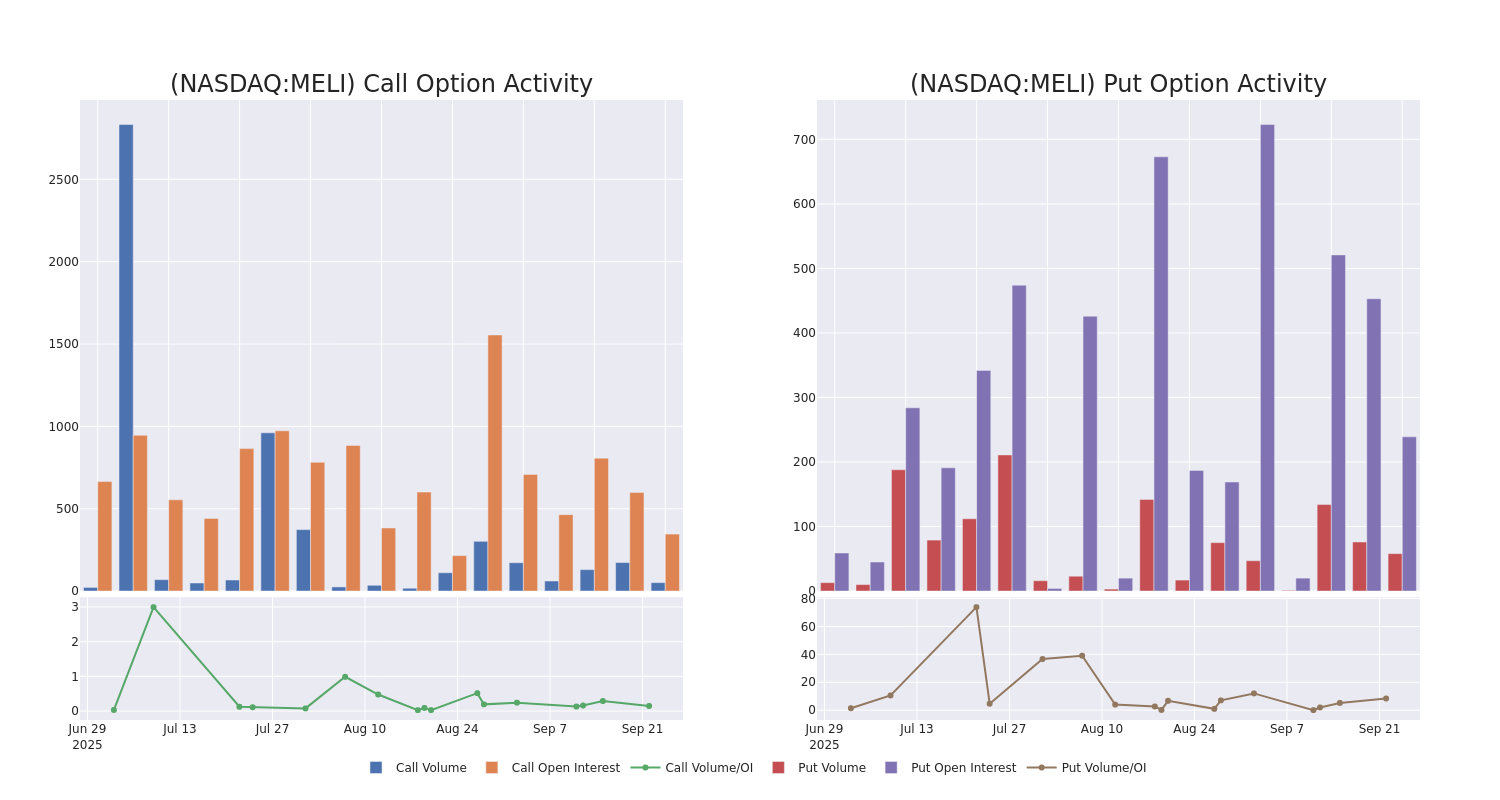 (NASDAQ:MELI) Call Option Activity

2500
2000
1500
1000
500
0
3
2
1
0

Jun 29
2025
Jul 13
Jul 27
Aug 10
Aug 24
Sep 7
Sep 21

(NASDAQ:MELI) Put Option Activity

700
600
500
400
300
200
100
0
80
60
40
20
0

Jun 29
2025
Jul 13
Jul 27
Aug 10
Aug 24
Sep 7
Sep 21

Call Volume
Call Open Interest
Call Volume/OI
Put Volume
Put Open Interest
Put Volume/OI